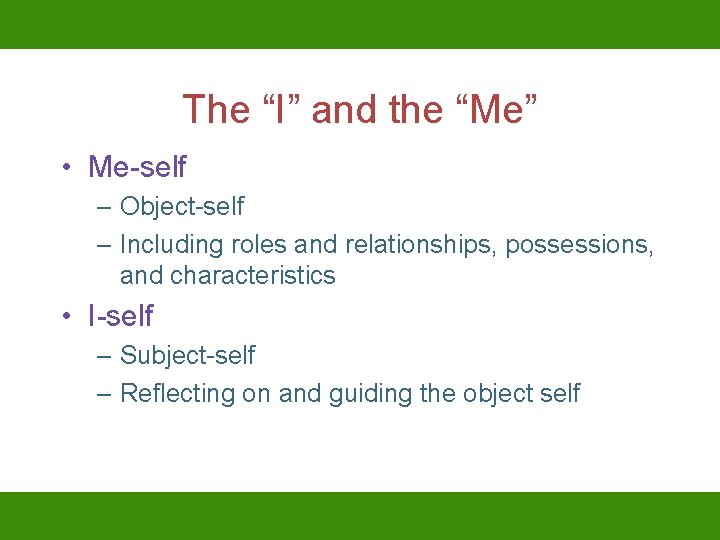 The “I” and the “Me”

• Me-self
  – Object-self
  – Including roles and relationships, possessions, and characteristics
• I-self
  – Subject-self
  – Reflecting on and guiding the object self